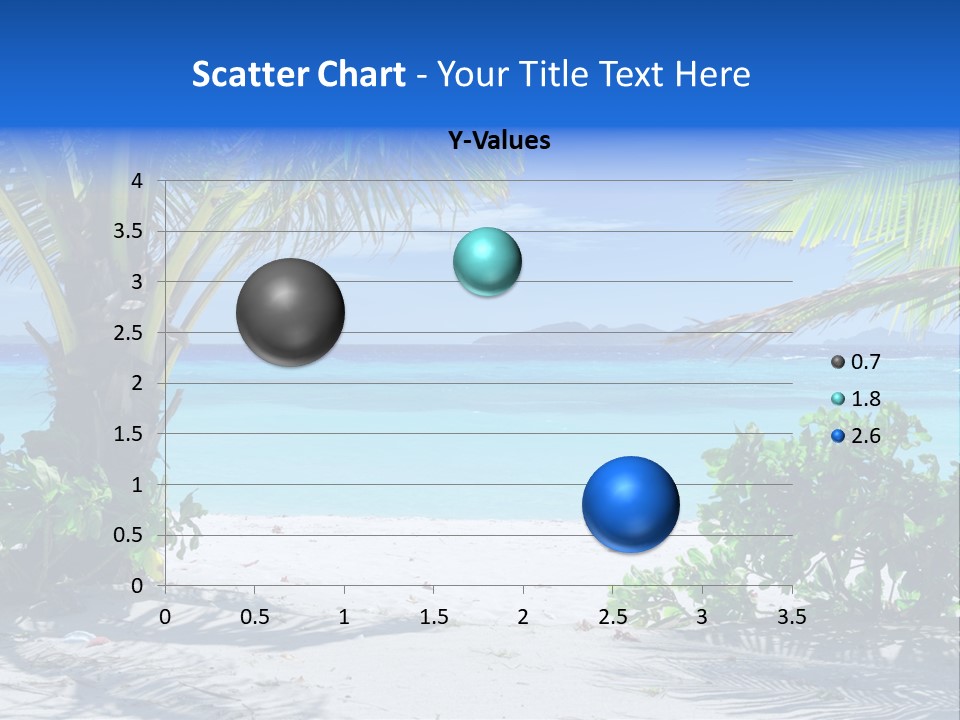 Scatter Chart - Your Title Text Here

Y-Values

4
3.5
3
2.5
2
1.5
1
0.5
0

0 0.5 1 1.5 2 2.5 3 3.5

0.7
1.8
2.6